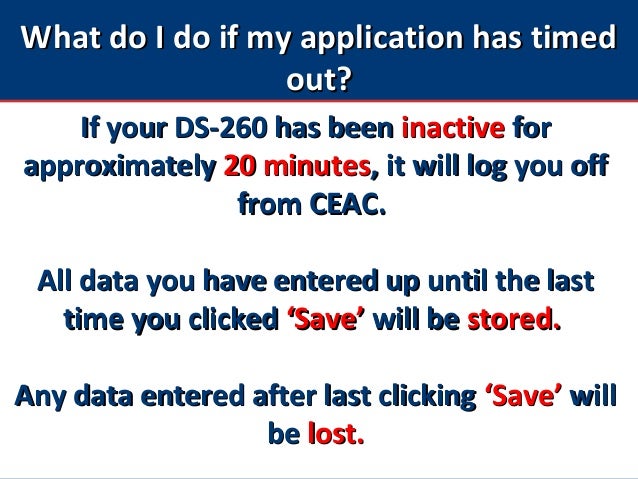 What do I do if my application has timed out?

If your DS-260 has been inactive for approximately 20 minutes, it will log you off from CEAC.

All data you have entered up until the last time you clicked ‘Save’ will be stored.

Any data entered after last clicking ‘Save’ will be lost.